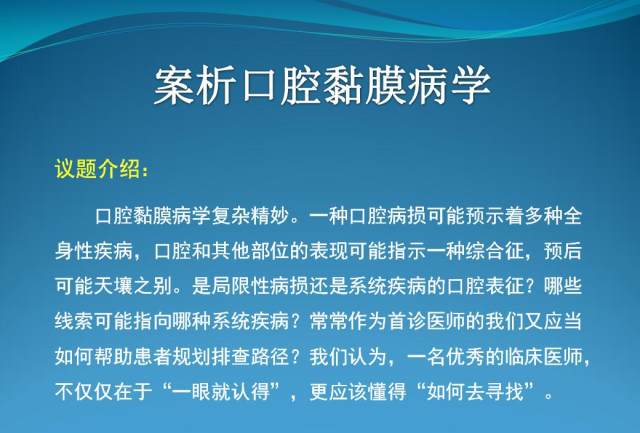 案析口腔黏膜病学

议题介绍：

口腔黏膜病学复杂精妙。一种口腔病损可能预示着多种全身性疾病，口腔和其他部位的表现可能指示一种综合征，预后可能天壤之别。是局限性病损还是系统疾病的口腔表征？哪些线索可能指向哪种系统疾病？常常作为首诊医师的我们又应当如何帮助患者规划排查路径？我们认为，一名优秀的临床医师，不仅仅在于“一眼就认得”，更应该懂得“如何去寻找”。